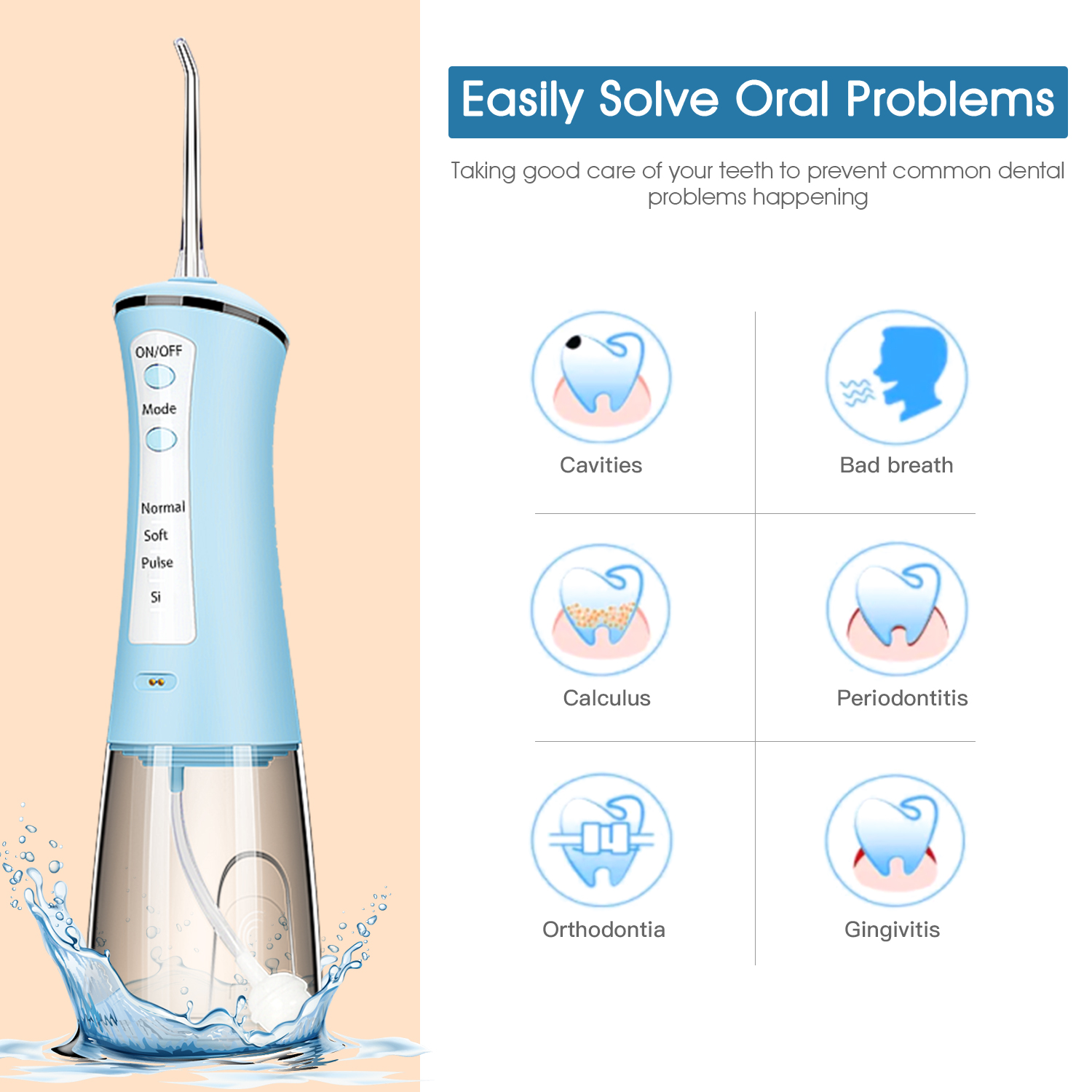 ON/OFF
Mode
Normal
Soft
Pulse
Si

Easily Solve Oral Problems

Taking good care of your teeth to prevent common dental problems happening

Cavities

Bad breath

Calculus

Periodontitis

Orthodontia

Gingivitis